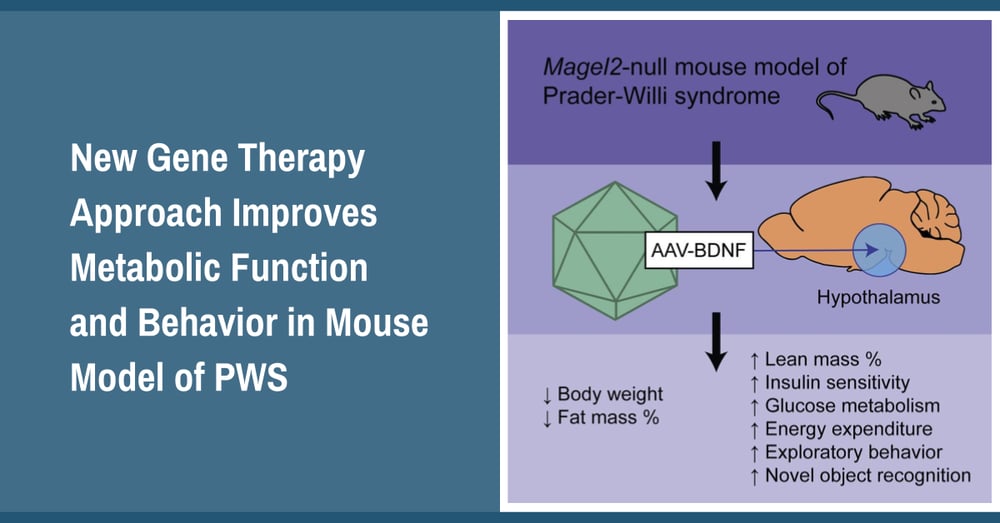 New Gene Therapy Approach Improves Metabolic Function and Behavior in Mouse Model of PWS

Magel2-null mouse model of Prader-Willi syndrome

AAV-BDNF

Hypothalamus

↓ Body weight
↓ Fat mass %

↑ Lean mass %
↑ Insulin sensitivity
↑ Glucose metabolism
↑ Energy expenditure
↑ Exploratory behavior
↑ Novel object recognition